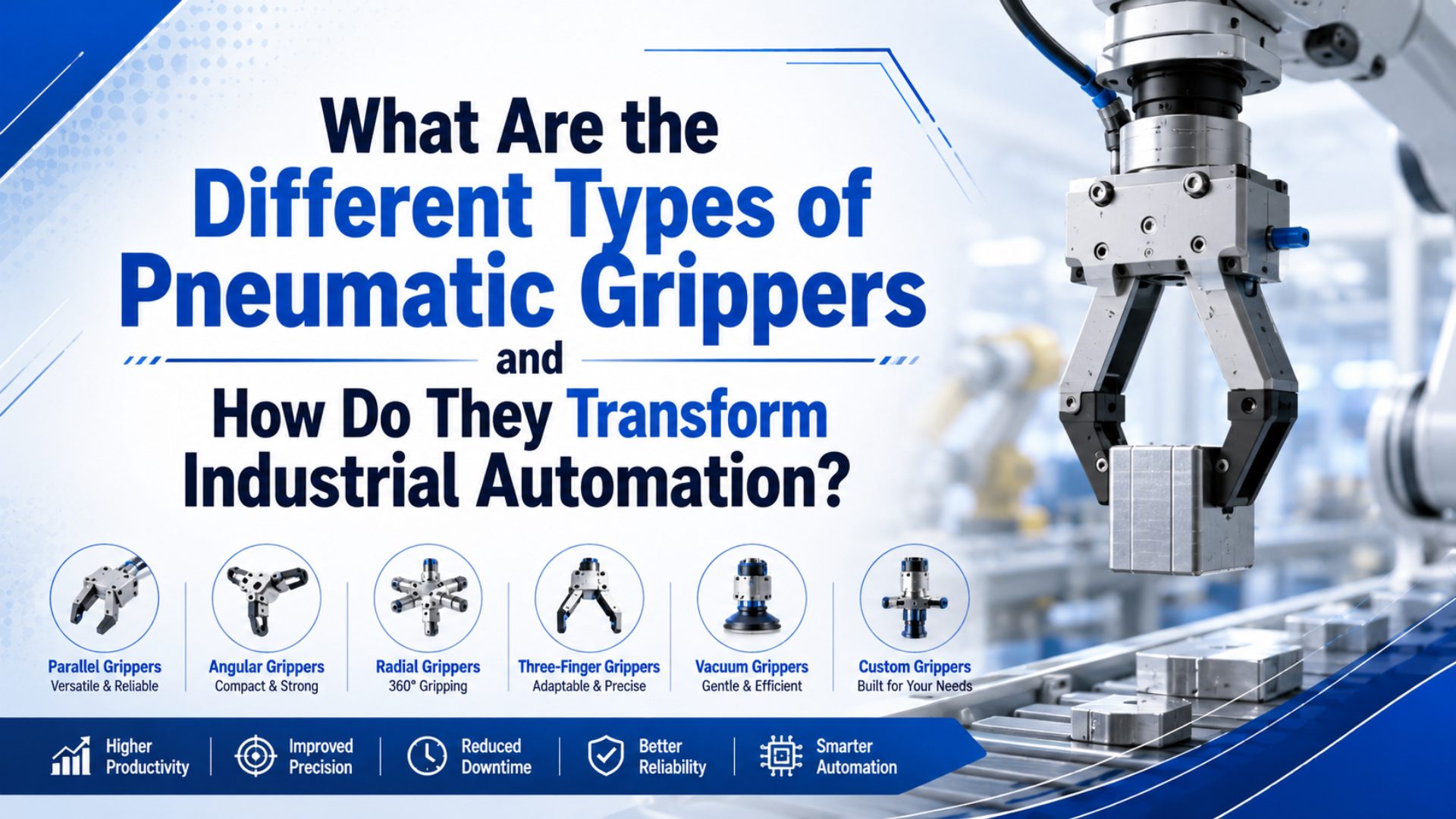 What Are the Different Types of Pneumatic Grippers and How Do They Transform Industrial Automation?

Parallel Grippers
Versatile & Reliable

Angular Grippers
Compact & Strong

Radial Grippers
360° Gripping

Three-Finger Grippers
Adaptable & Precise

Vacuum Grippers
Gentle & Efficient

Custom Grippers
Built for Your Needs

Higher Productivity

Improved Precision

Reduced Downtime

Better Reliability

Smarter Automation